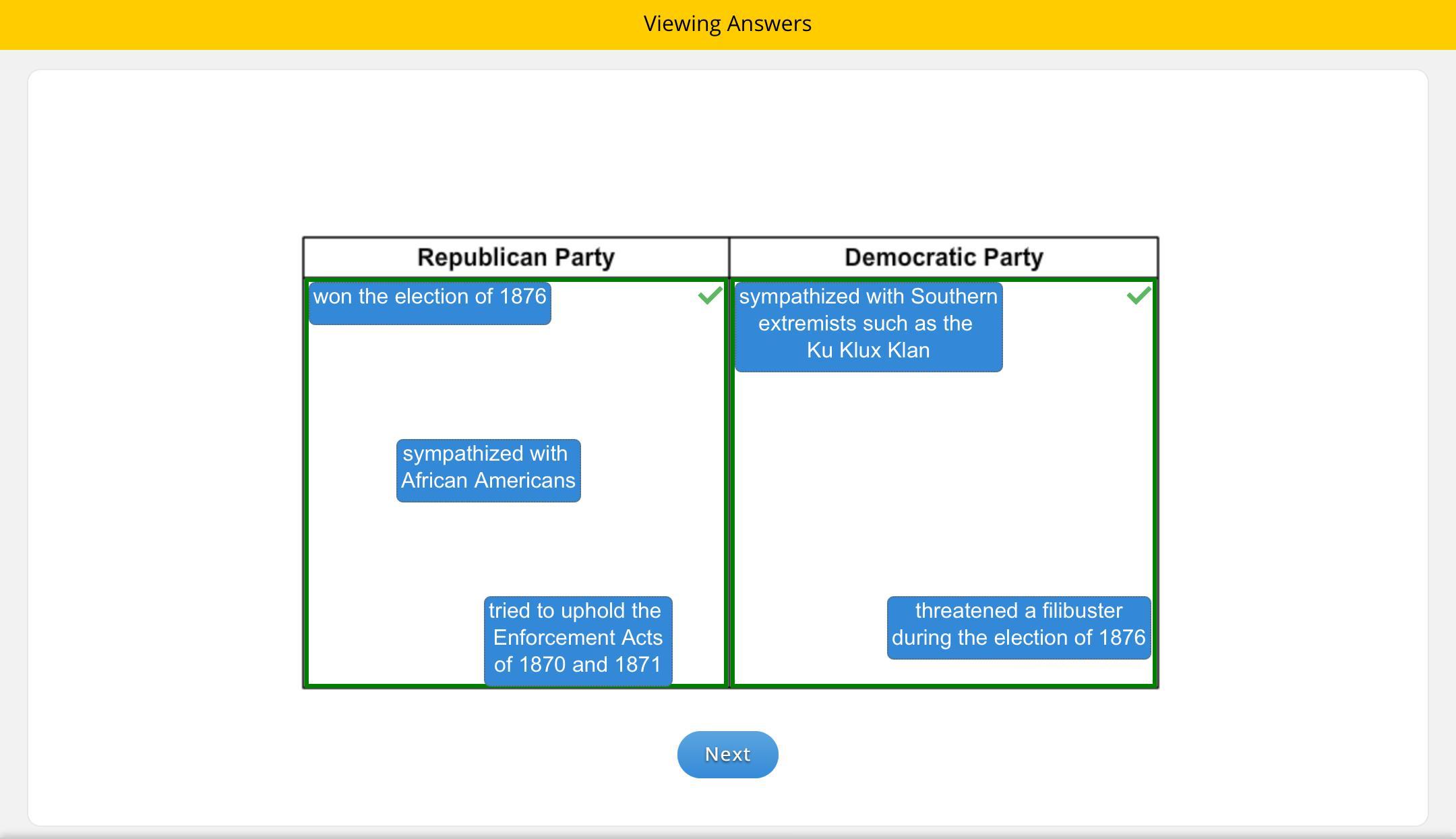 Viewing Answers

| Republican Party | Democratic Party |
|---|---|
| won the election of 1876 | sympathized with Southern extremists such as the Ku Klux Klan |
| sympathized with African Americans | threatened a filibuster during the election of 1876 |
| tried to uphold the Enforcement Acts of 1870 and 1871 | |

Next